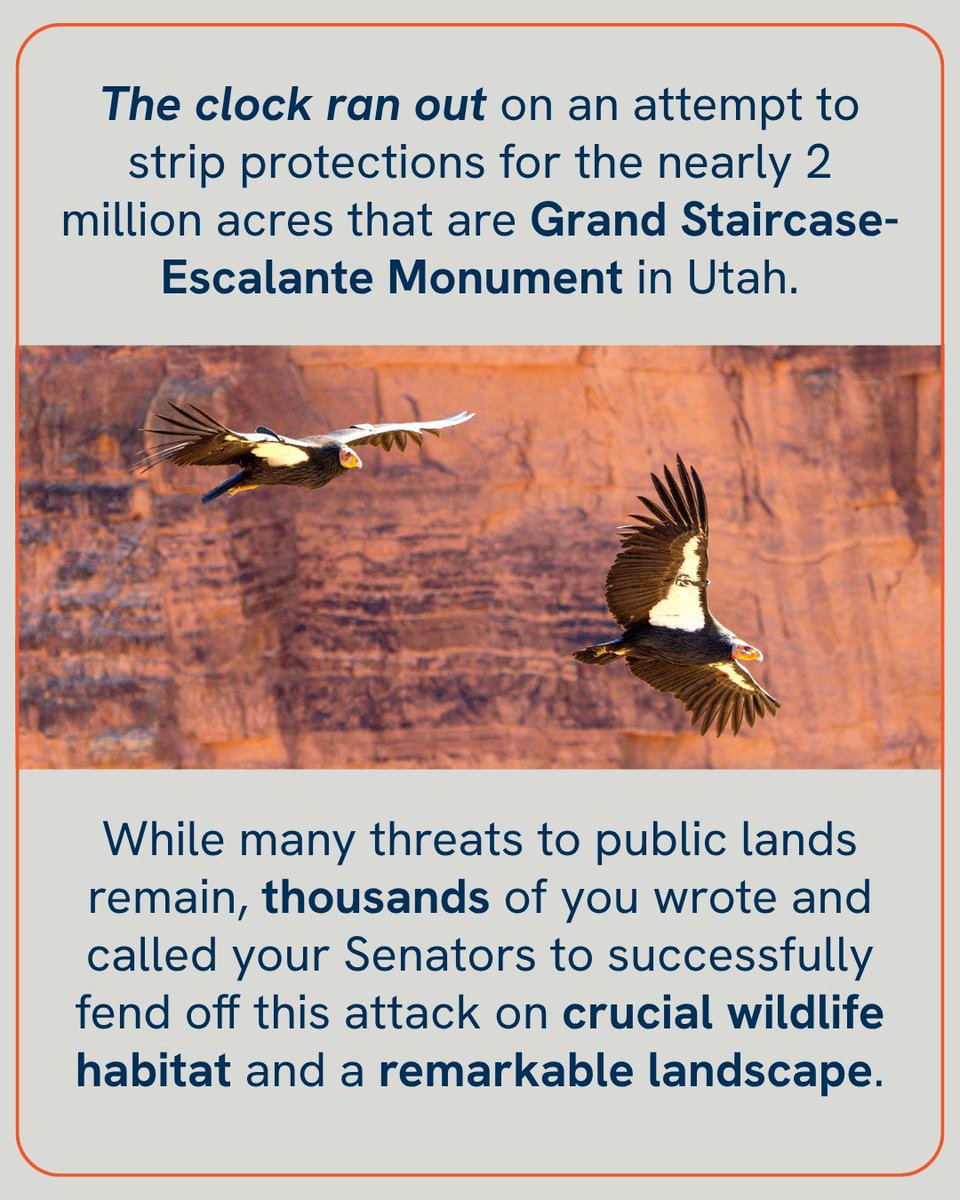 The clock ran out on an attempt to strip protections for the nearly 2 million acres that are Grand Staircase-Escalante Monument in Utah.

While many threats to public lands remain, thousands of you wrote and called your Senators to successfully fend off this attack on crucial wildlife habitat and a remarkable landscape.